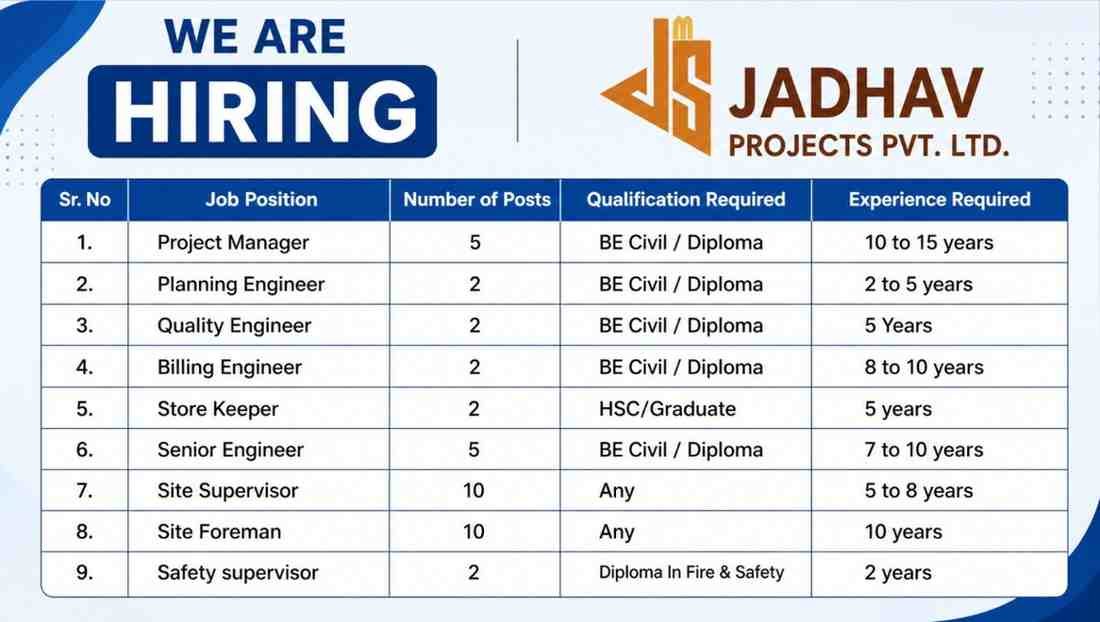 WE ARE
HIRING

JADHAV
PROJECTS PVT. LTD.

| Sr. No | Job Position | Number of Posts | Qualification Required | Experience Required |
|---|---|---|---|---|
| 1. | Project Manager | 5 | BE Civil / Diploma | 10 to 15 years |
| 2. | Planning Engineer | 2 | BE Civil / Diploma | 2 to 5 years |
| 3. | Quality Engineer | 2 | BE Civil / Diploma | 5 Years |
| 4. | Billing Engineer | 2 | BE Civil / Diploma | 8 to 10 years |
| 5. | Store Keeper | 2 | HSC/Graduate | 5 years |
| 6. | Senior Engineer | 5 | BE Civil / Diploma | 7 to 10 years |
| 7. | Site Supervisor | 10 | Any | 5 to 8 years |
| 8. | Site Foreman | 10 | Any | 10 years |
| 9. | Safety supervisor | 2 | Diploma In Fire & Safety | 2 years |